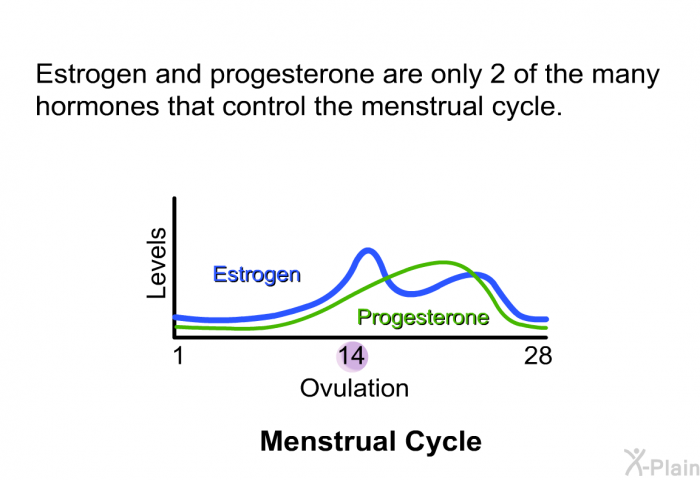 Estrogen and progesterone are only 2 of the many hormones that control the menstrual cycle.

Levels
Estrogen
Progesterone
1
14
28
Ovulation

Menstrual Cycle

X-Plain